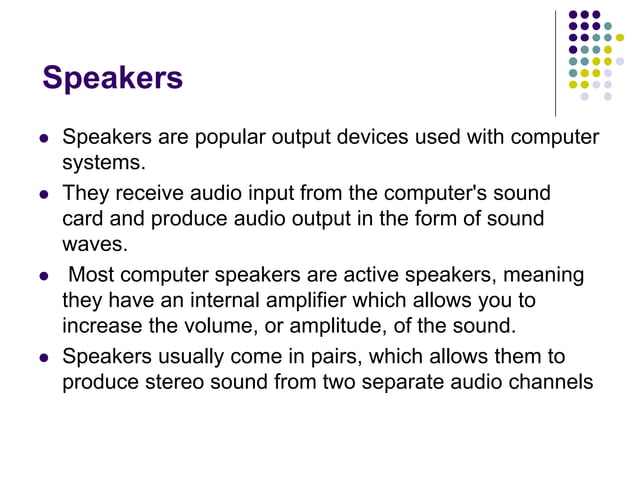 Speakers

- Speakers are popular output devices used with computer systems.
- They receive audio input from the computer's sound card and produce audio output in the form of sound waves.
- Most computer speakers are active speakers, meaning they have an internal amplifier which allows you to increase the volume, or amplitude, of the sound.
- Speakers usually come in pairs, which allows them to produce stereo sound from two separate audio channels